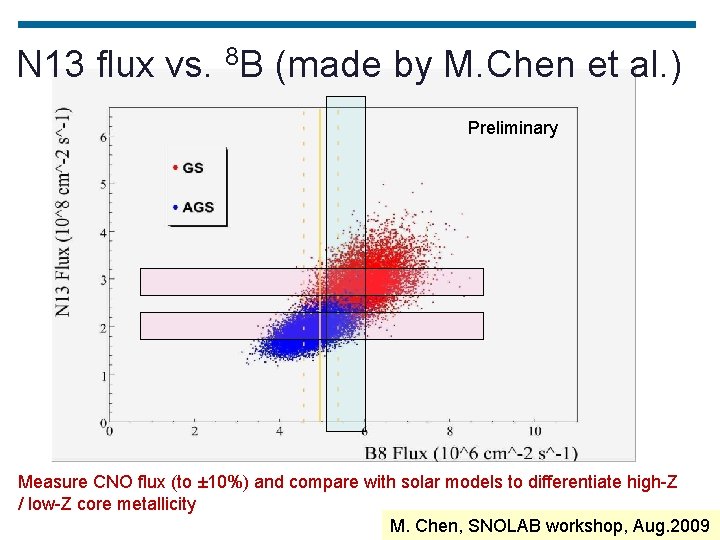 N13 flux vs. $^8$B (made by M.Chen et al.)

Preliminary

GS

AGS

N13 Flux (10^8 cm^-2 s^-1)

6
5
4
3
2
1
0

0
2
4
6
8
10

B8 Flux (10^6 cm^-2 s^-1)

Measure CNO flux (to ±10%) and compare with solar models to differentiate high-Z / low-Z core metallicity

M. Chen, SNOLAB workshop, Aug.2009